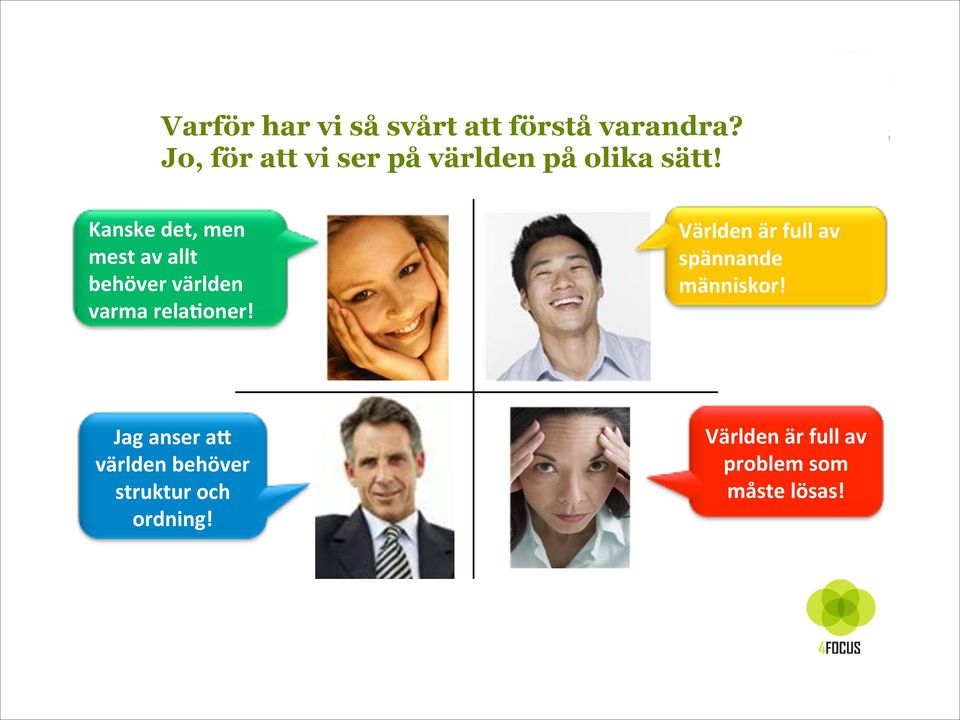 Varför har vi så svårt att förstå varandra?
Jo, för att vi ser på världen på olika sätt!

Kanske det, men mest av allt behöver världen varma relationer!

Världen är full av spännande människor!

Jag anser att världen behöver struktur och ordning!

Världen är full av problem som måste lösas!

4FOCUS